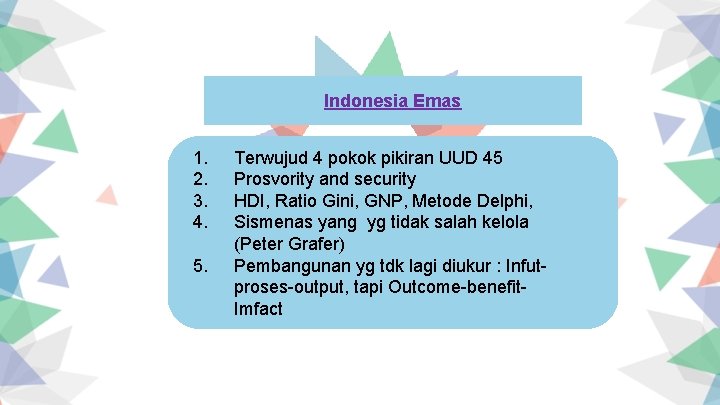 Indonesia Emas

1. Terwujud 4 pokok pikiran UUD 45
2. Prosvority and security
3. HDI, Ratio Gini, GNP, Metode Delphi,
4. Sismenas yang yg tidak salah kelola (Peter Grafer)
5. Pembangunan yg tdk lagi diukur : Infut-proses-output, tapi Outcome-benefit-Imfact